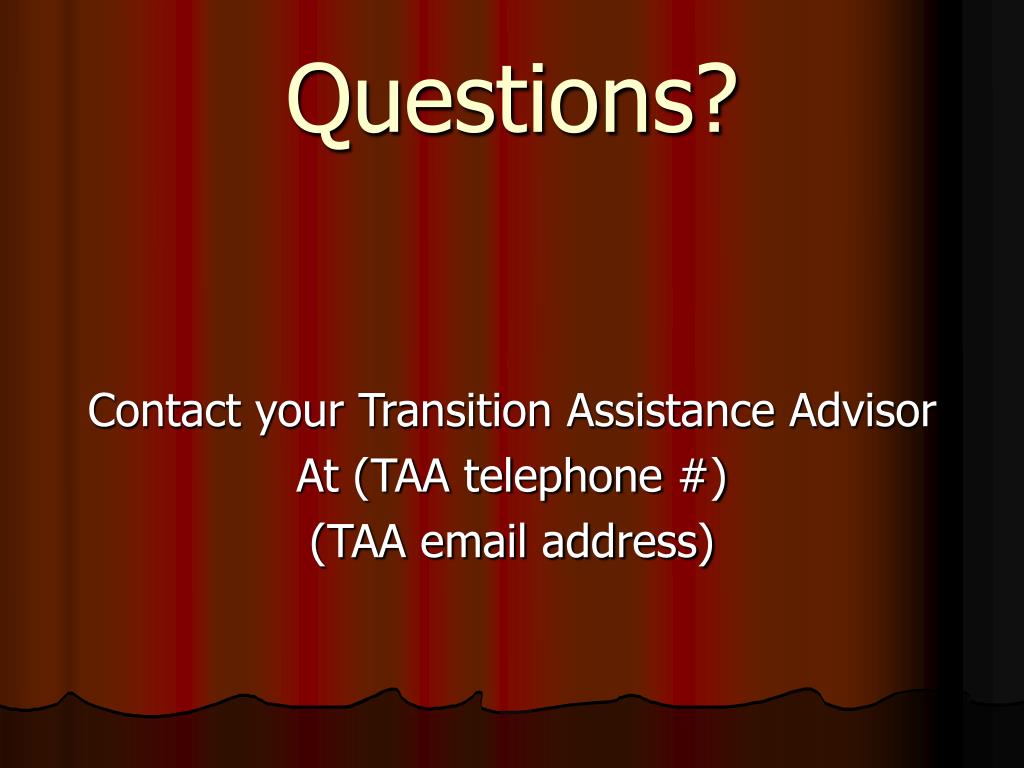 Questions?

Contact your Transition Assistance Advisor
At (TAA telephone #)
(TAA email address)